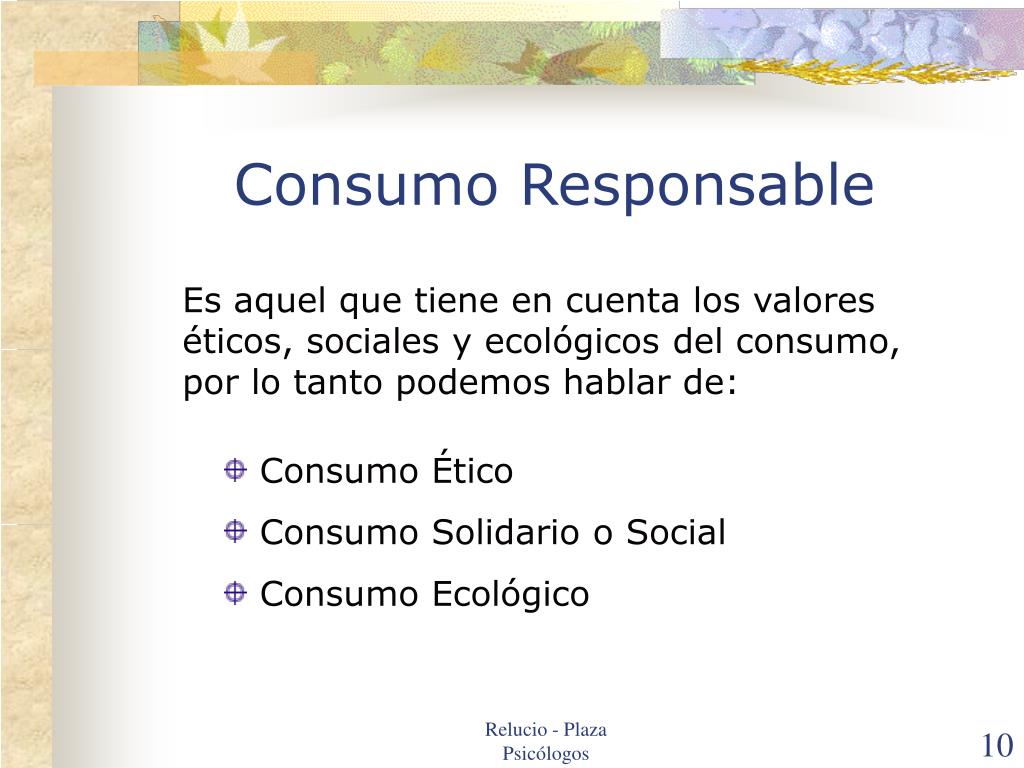 Consumo Responsable

Es aquel que tiene en cuenta los valores éticos, sociales y ecológicos del consumo, por lo tanto podemos hablar de:

Consumo Ético

Consumo Solidario o Social

Consumo Ecológico

Relucio - Plaza Psicólogos

10